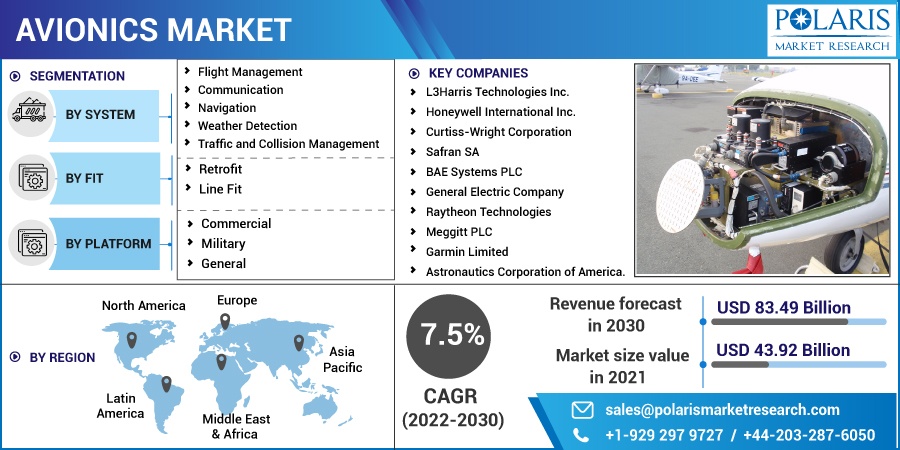 AVIONICS MARKET

POLARIS
MARKET RESEARCH

SEGMENTATION

BY SYSTEM
Flight Management
Communication
Navigation
Weather Detection
Traffic and Collision Management

BY FIT
Retrofit
Line Fit

BY PLATFORM
Commercial
Military
General

KEY COMPANIES
L3Harris Technologies Inc.
Honeywell International Inc.
Curtiss-Wright Corporation
Safran SA
BAE Systems PLC
General Electric Company
Raytheon Technologies
Meggitt PLC
Garmin Limited
Astronautics Corporation of America.

BY REGION
North America
Europe
Asia Pacific
Latin America
Middle East & Africa

7.5%
CAGR
(2022-2030)

Revenue forecast in 2030
USD 83.49 Billion

Market size value in 2021
USD 43.92 Billion

sales@polarismarketresearch.com
+1-929 297 9727 / +44-203-287-6050